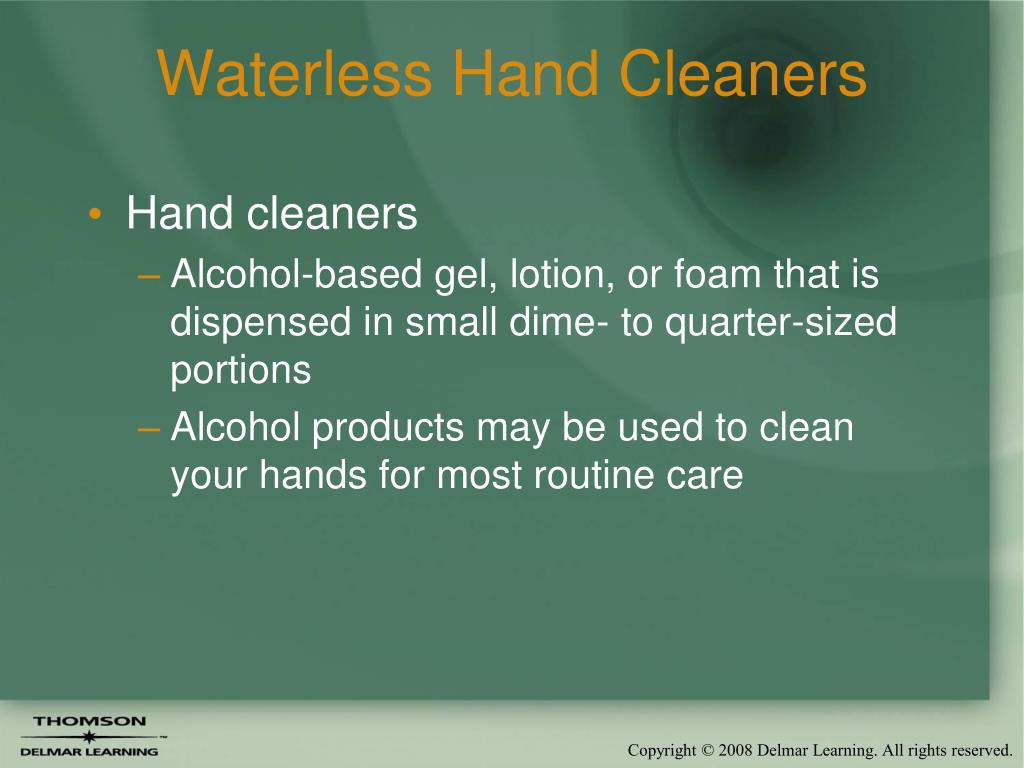 Waterless Hand Cleaners

• Hand cleaners
– Alcohol-based gel, lotion, or foam that is dispensed in small dime- to quarter-sized portions
– Alcohol products may be used to clean your hands for most routine care

THOMSON
DELMAR LEARNING

Copyright © 2008 Delmar Learning. All rights reserved.